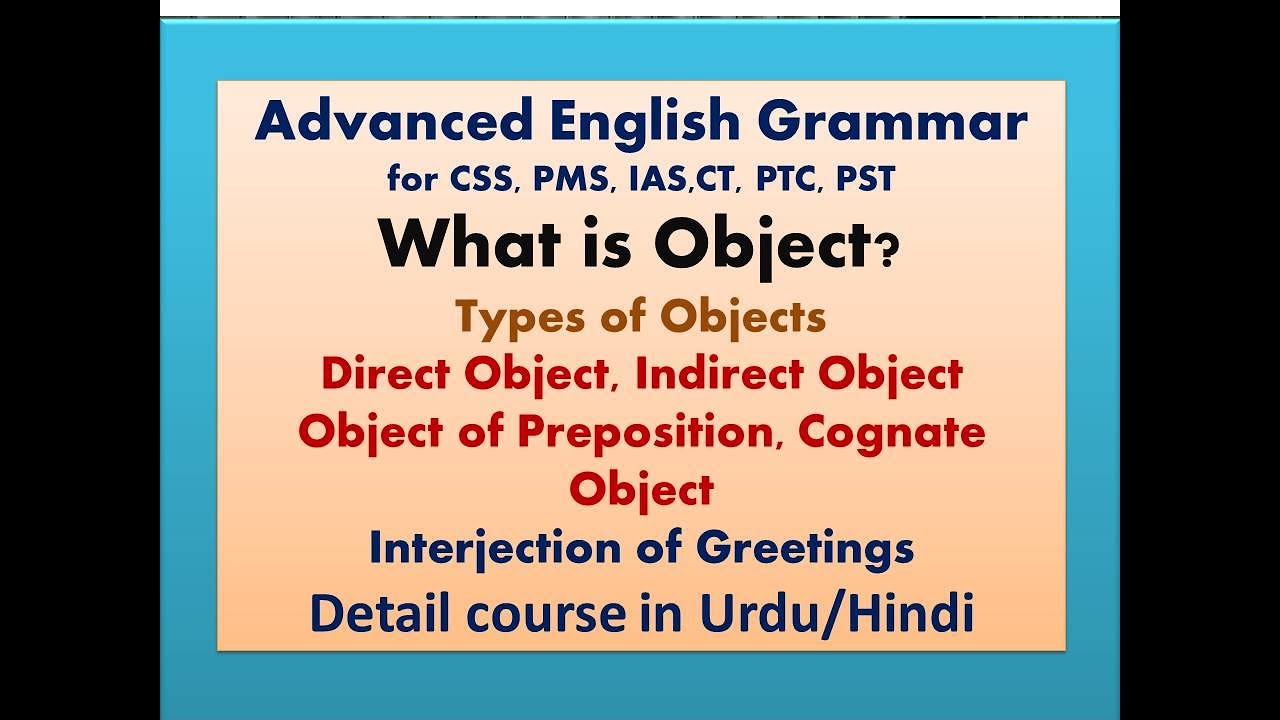 Advanced English Grammar
for CSS, PMS, IAS,CT, PTC, PST
What is Object?
Types of Objects
Direct Object, Indirect Object
Object of Preposition, Cognate Object
Interjection of Greetings
Detail course in Urdu/Hindi